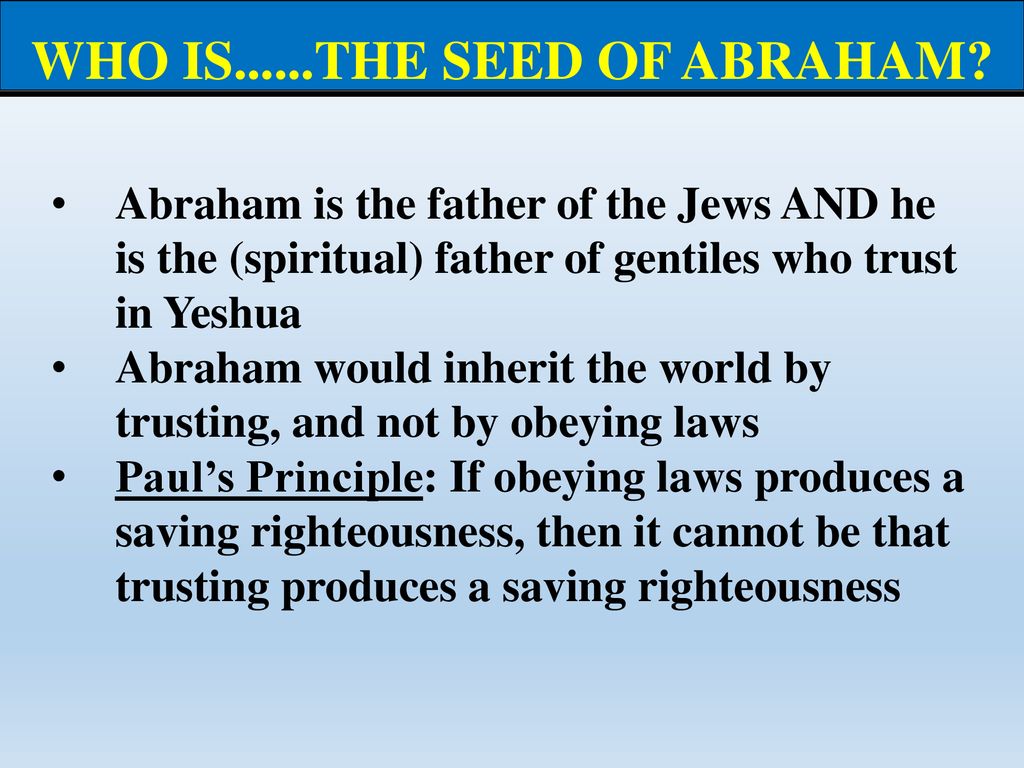 WHO IS......THE SEED OF ABRAHAM?

• Abraham is the father of the Jews AND he is the (spiritual) father of gentiles who trust in Yeshua
• Abraham would inherit the world by trusting, and not by obeying laws
• Paul's Principle: If obeying laws produces a saving righteousness, then it cannot be that trusting produces a saving righteousness